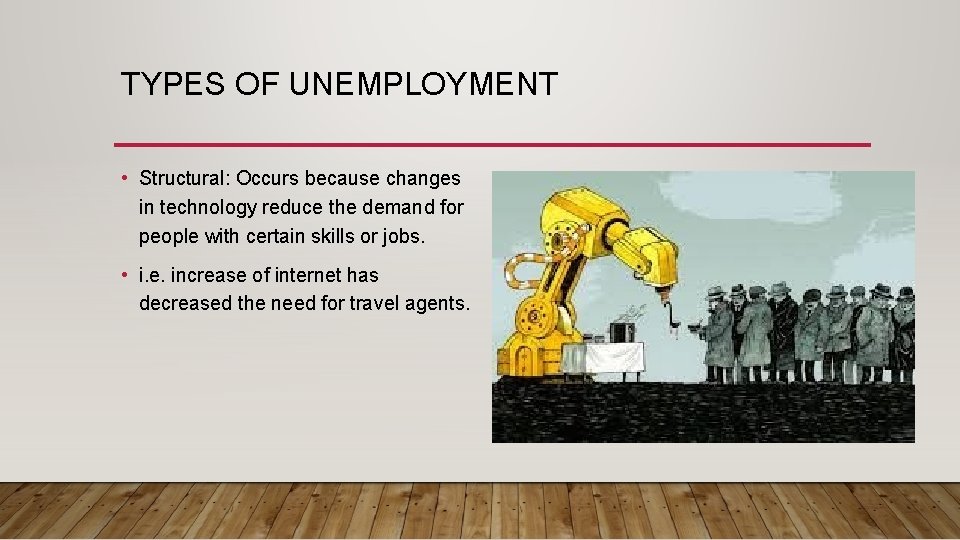 TYPES OF UNEMPLOYMENT

• Structural: Occurs because changes in technology reduce the demand for people with certain skills or jobs.

• i.e. increase of internet has decreased the need for travel agents.